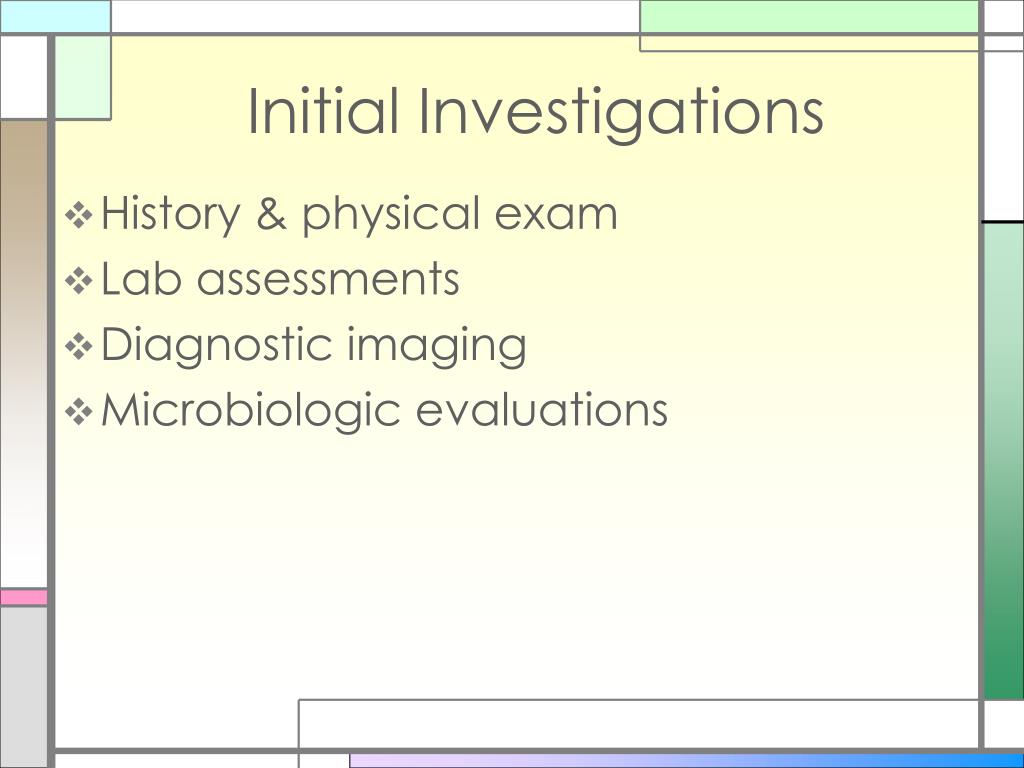 Initial Investigations

❖ History & physical exam
❖ Lab assessments
❖ Diagnostic imaging
❖ Microbiologic evaluations